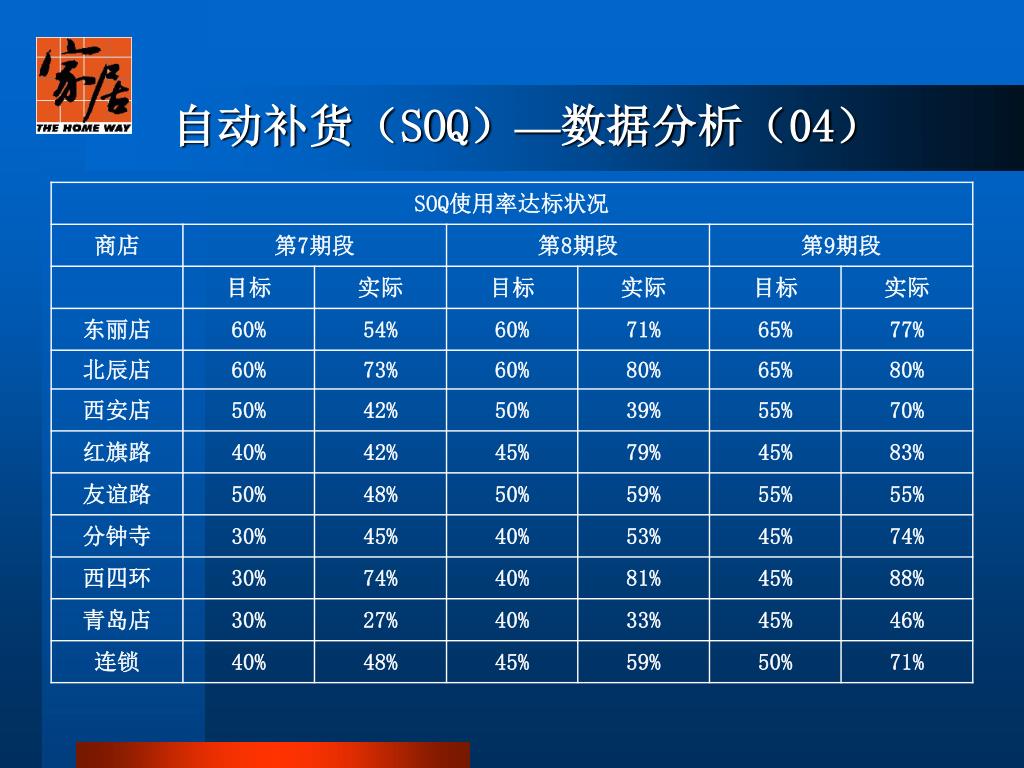 家居
THE HOME WAY

自动补货（SOQ）—数据分析（04）

SOQ使用率达标状况

| 商店 | 第7期段 | | 第8期段 | | 第9期段 | |
|---|---|---|---|---|---|---|
| | 目标 | 实际 | 目标 | 实际 | 目标 | 实际 |
| 东丽店 | 60% | 54% | 60% | 71% | 65% | 77% |
| 北辰店 | 60% | 73% | 60% | 80% | 65% | 80% |
| 西安店 | 50% | 42% | 50% | 39% | 55% | 70% |
| 红旗路 | 40% | 42% | 45% | 79% | 45% | 83% |
| 友谊路 | 50% | 48% | 50% | 59% | 55% | 55% |
| 分钟寺 | 30% | 45% | 40% | 53% | 45% | 74% |
| 西四环 | 30% | 74% | 40% | 81% | 45% | 88% |
| 青岛店 | 30% | 27% | 40% | 33% | 45% | 46% |
| 连锁 | 40% | 48% | 45% | 59% | 50% | 71% |